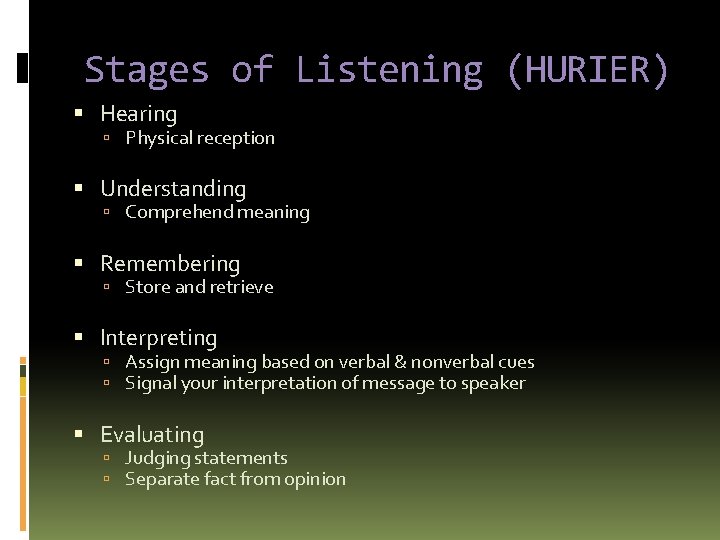 Stages of Listening (HURIER)

- Hearing
  - Physical reception

- Understanding
  - Comprehend meaning

- Remembering
  - Store and retrieve

- Interpreting
  - Assign meaning based on verbal & nonverbal cues
  - Signal your interpretation of message to speaker

- Evaluating
  - Judging statements
  - Separate fact from opinion